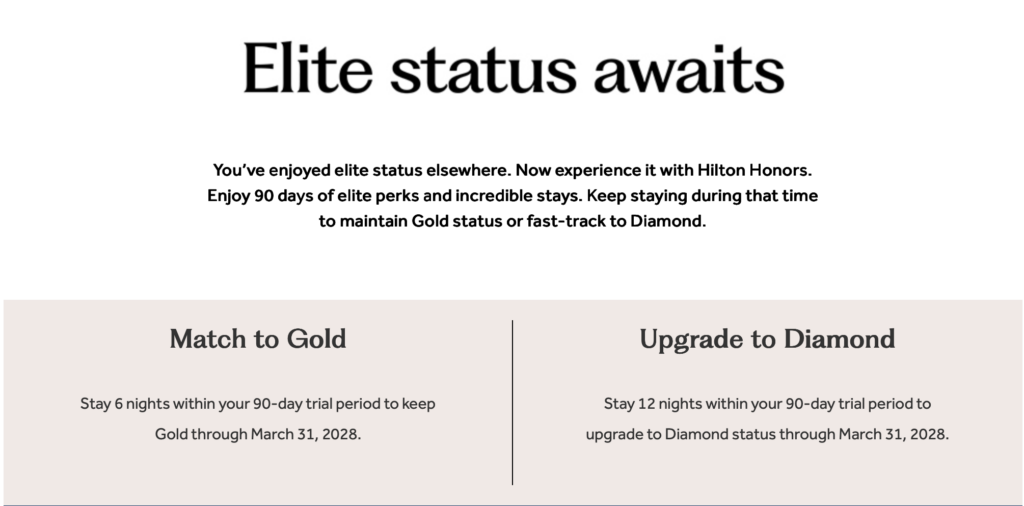 Elite status awaits

You've enjoyed elite status elsewhere. Now experience it with Hilton Honors. Enjoy 90 days of elite perks and incredible stays. Keep staying during that time to maintain Gold status or fast-track to Diamond.

Match to Gold

Stay 6 nights within your 90-day trial period to keep Gold through March 31, 2028.

Upgrade to Diamond

Stay 12 nights within your 90-day trial period to upgrade to Diamond status through March 31, 2028.